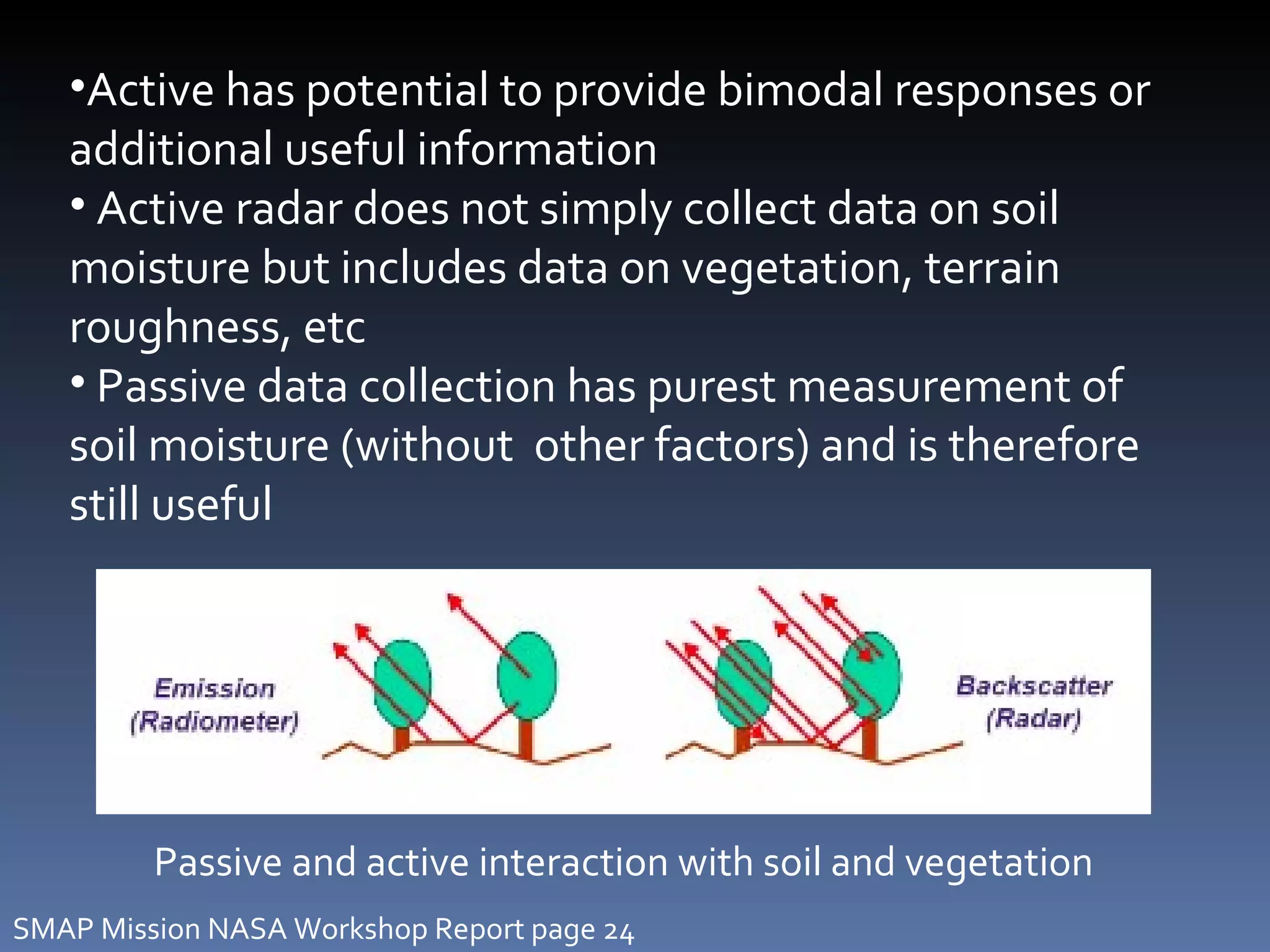 •Active has potential to provide bimodal responses or additional useful information
• Active radar does not simply collect data on soil moisture but includes data on vegetation, terrain roughness, etc
• Passive data collection has purest measurement of soil moisture (without other factors) and is therefore still useful

Emission (Radiometer)

Backscatter (Radar)

Passive and active interaction with soil and vegetation

SMAP Mission NASA Workshop Report page 24